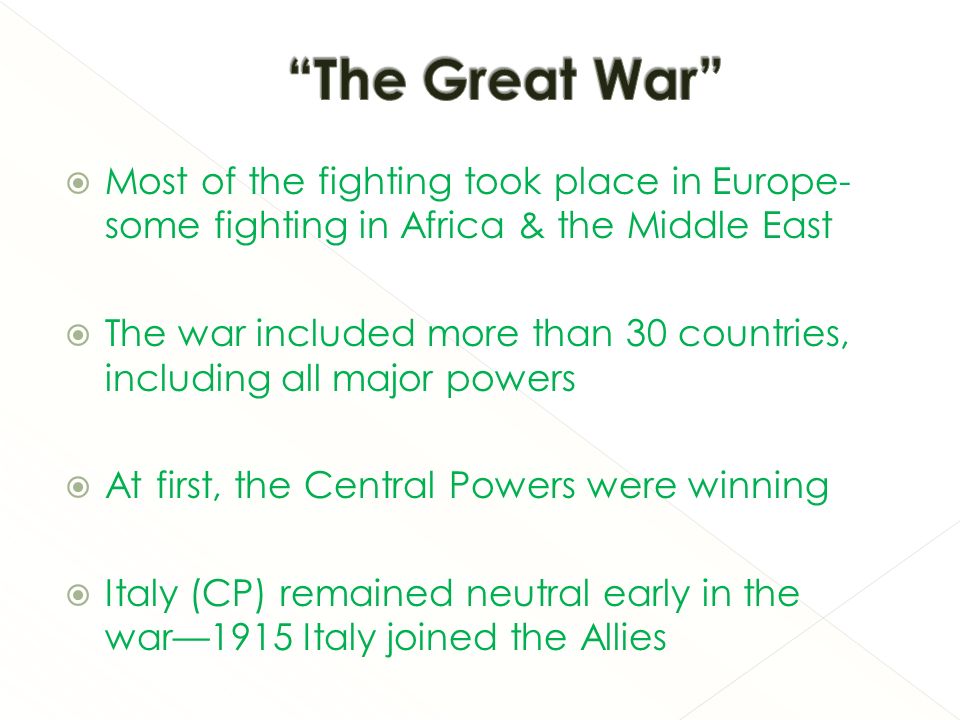 “The Great War”

Most of the fighting took place in Europe- some fighting in Africa & the Middle East

The war included more than 30 countries, including all major powers

At first, the Central Powers were winning

Italy (CP) remained neutral early in the war—1915 Italy joined the Allies